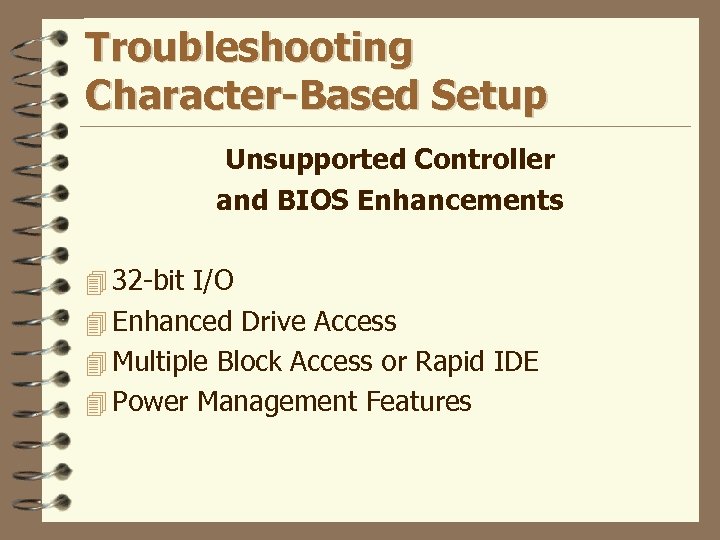 Troubleshooting Character-Based Setup

Unsupported Controller and BIOS Enhancements

32-bit I/O
Enhanced Drive Access
Multiple Block Access or Rapid IDE
Power Management Features